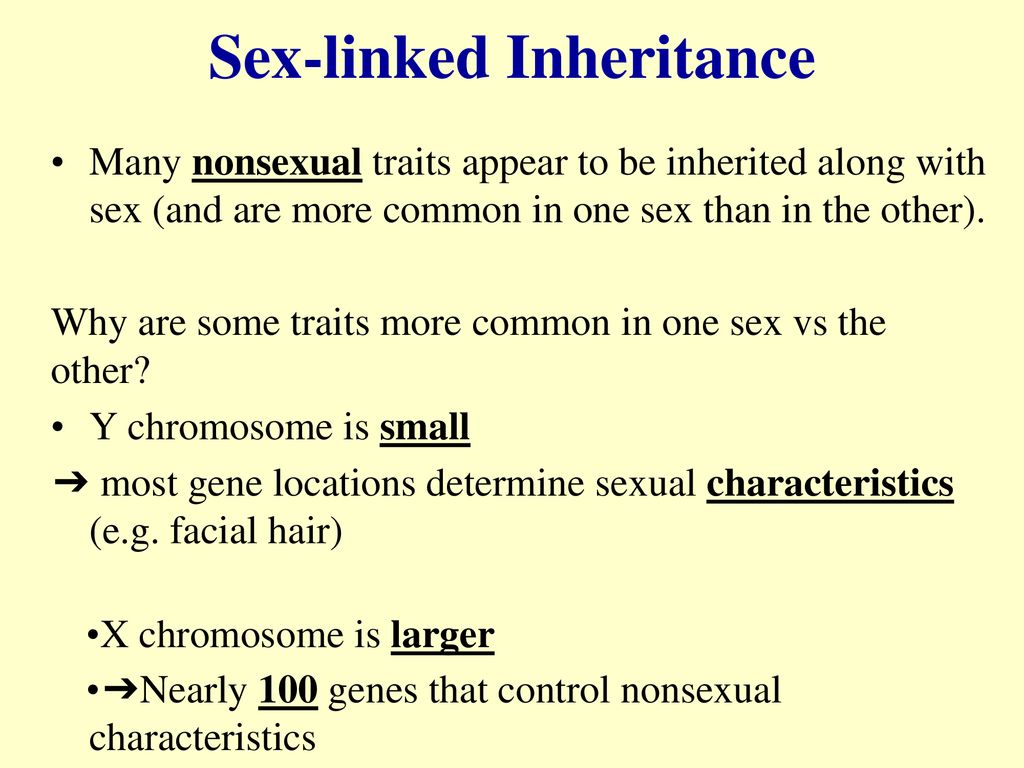 Sex-linked Inheritance

• Many nonsexual traits appear to be inherited along with sex (and are more common in one sex than in the other).

Why are some traits more common in one sex vs the other?

• Y chromosome is small

➔ most gene locations determine sexual characteristics (e.g. facial hair)

•X chromosome is larger

•➔Nearly 100 genes that control nonsexual characteristics